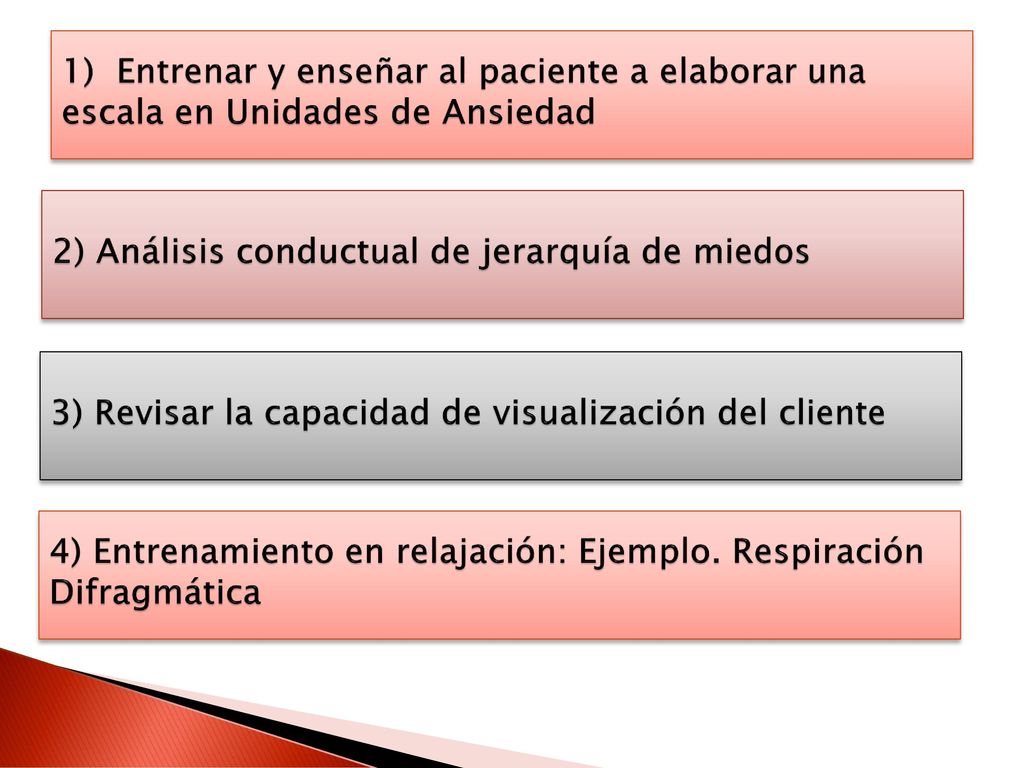 1) Entrenar y enseñar al paciente a elaborar una escala en Unidades de Ansiedad

2) Análisis conductual de jerarquía de miedos

3) Revisar la capacidad de visualización del cliente

4) Entrenamiento en relajación: Ejemplo. Respiración Difragmática